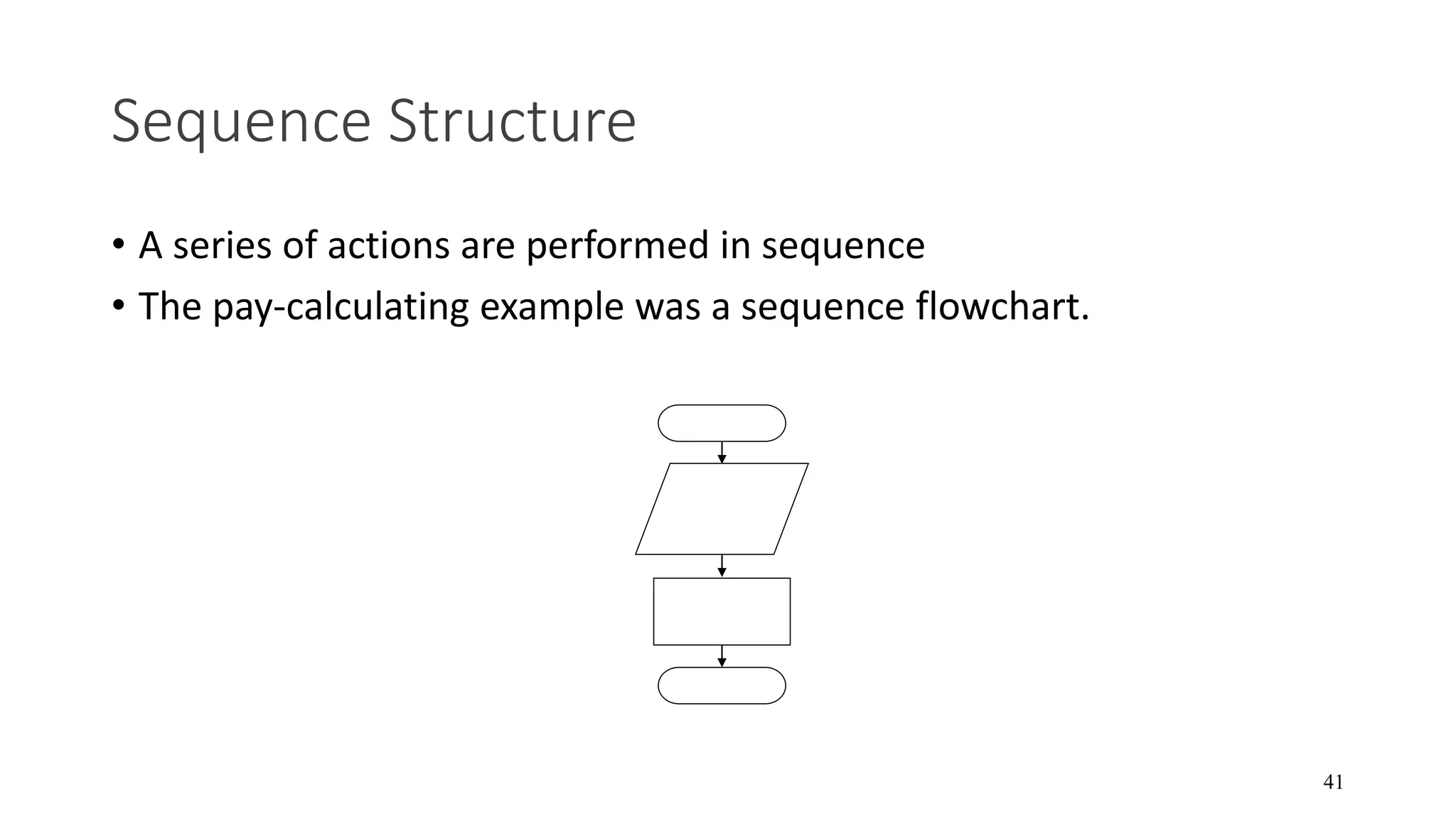 Sequence Structure

• A series of actions are performed in sequence
• The pay-calculating example was a sequence flowchart.

41